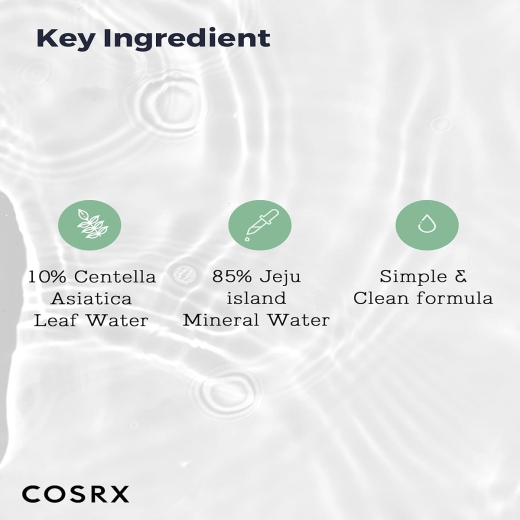 Key Ingredient

10% Centella Asiatica Leaf Water

85% Jeju island Mineral Water

Simple & Clean formula

COSRX